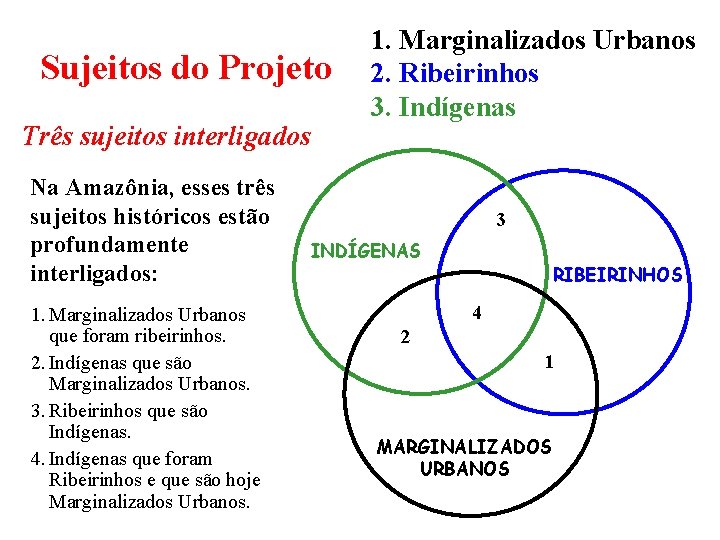 Sujeitos do Projeto

1. Marginalizados Urbanos
2. Ribeirinhos
3. Indígenas

Três sujeitos interligados

Na Amazônia, esses três sujeitos históricos estão profundamente interligados:

1. Marginalizados Urbanos que foram ribeirinhos.
2. Indígenas que são Marginalizados Urbanos.
3. Ribeirinhos que são Indígenas.
4. Indígenas que foram Ribeirinhos e que são hoje Marginalizados Urbanos.

INDÍGENAS
3
RIBEIRINHOS
4
2
1
MARGINALIZADOS URBANOS